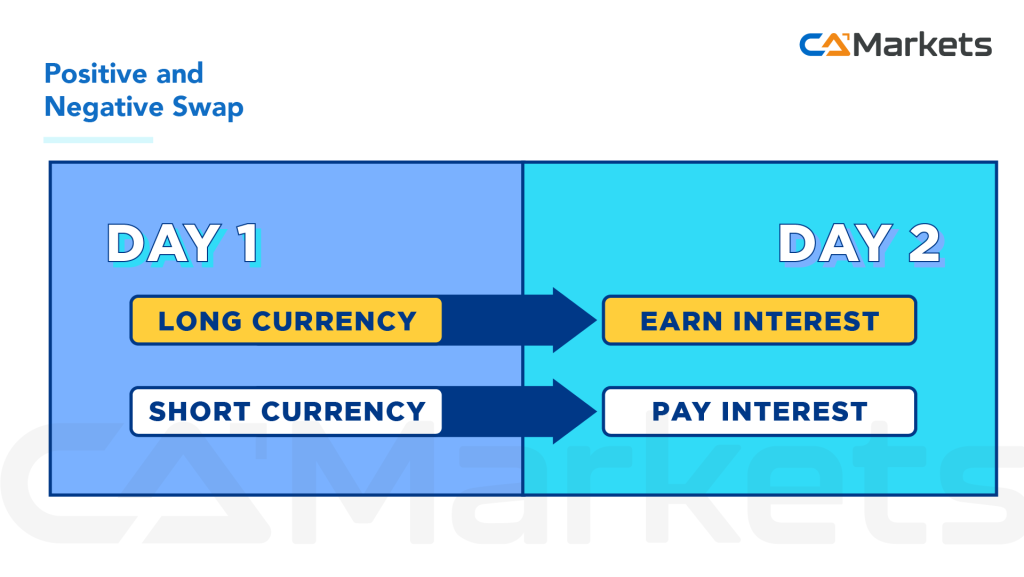 CAMarkets

Positive and Negative Swap

DAY 1

DAY 2

LONG CURRENCY

EARN INTEREST

SHORT CURRENCY

PAY INTEREST

CAMarkets